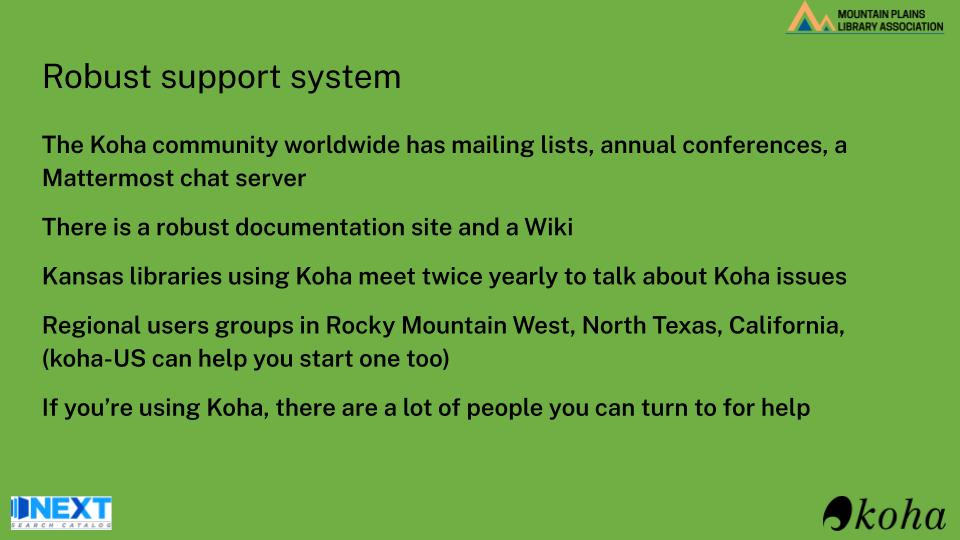 MOUNTAIN PLAINS
LIBRARY ASSOCIATION

Robust support system

The Koha community worldwide has mailing lists, annual conferences, a Mattermost chat server

There is a robust documentation site and a Wiki

Kansas libraries using Koha meet twice yearly to talk about Koha issues

Regional users groups in Rocky Mountain West, North Texas, California, (koha-US can help you start one too)

If you're using Koha, there are a lot of people you can turn to for help

NEXT
SEARCH CATALOG

koha